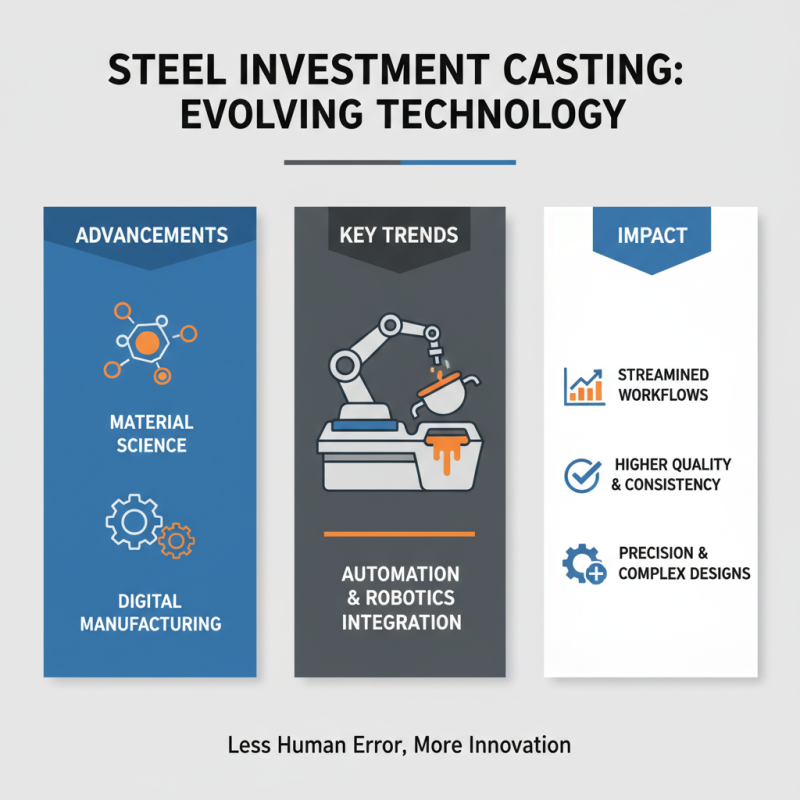 STEEL INVESTMENT CASTING: EVOLVING TECHNOLOGY

ADVANCEMENTS

MATERIAL SCIENCE

DIGITAL MANUFACTURING

KEY TRENDS

AUTOMATION & ROBOTICS INTEGRATION

IMPACT

STREAMINED WORKFLOWS

HIGHER QUALITY & CONSISTENCY

PRECISION & COMPLEX DESIGNS

Less Human Error, More Innovation